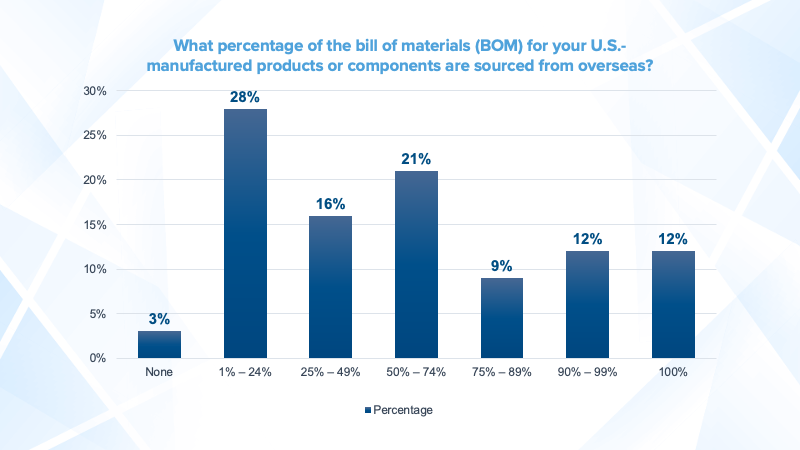 What percentage of the bill of materials (BOM) for your U.S.-manufactured products or components are sourced from overseas?

30%
25%
20%
15%
10%
5%
0%

3%
28%
16%
21%
9%
12%
12%

None
1% – 24%
25% – 49%
50% – 74%
75% – 89%
90% – 99%
100%

Percentage